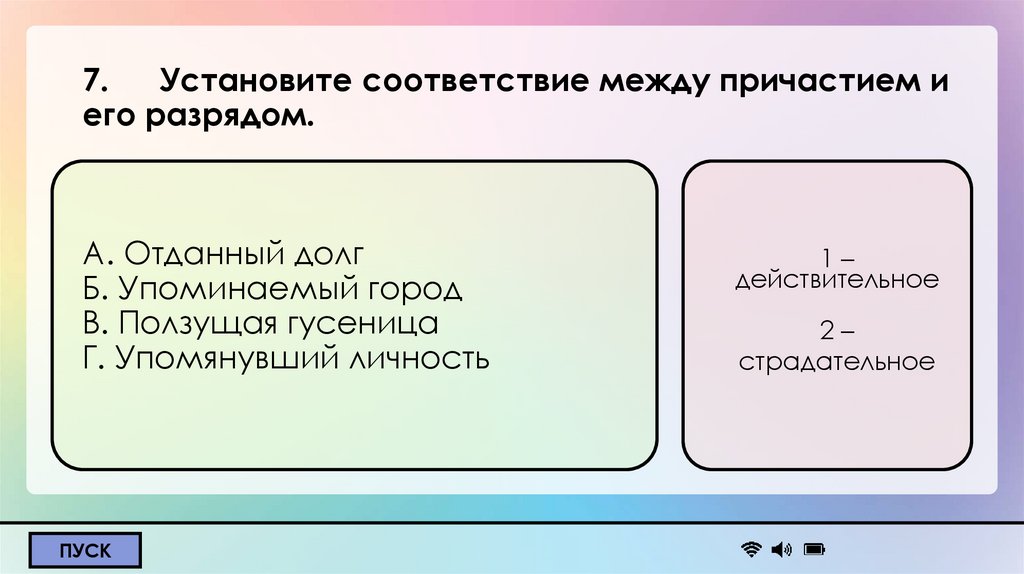 7. Установите соответствие между причастием и его разрядом.

А. Отданный долг
Б. Упоминаемый город
В. Ползущая гусеница
Г. Упомянувший личность

1 – действительное

2 – страдательное

ПУСК